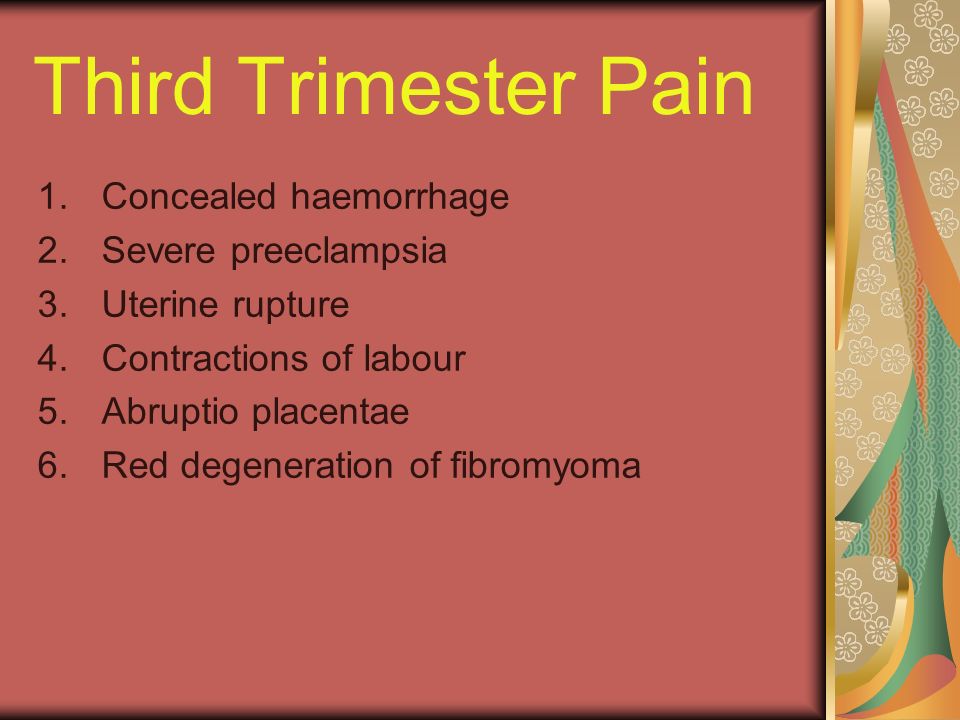 Third Trimester Pain

1. Concealed haemorrhage
2. Severe preeclampsia
3. Uterine rupture
4. Contractions of labour
5. Abruptio placentae
6. Red degeneration of fibromyoma